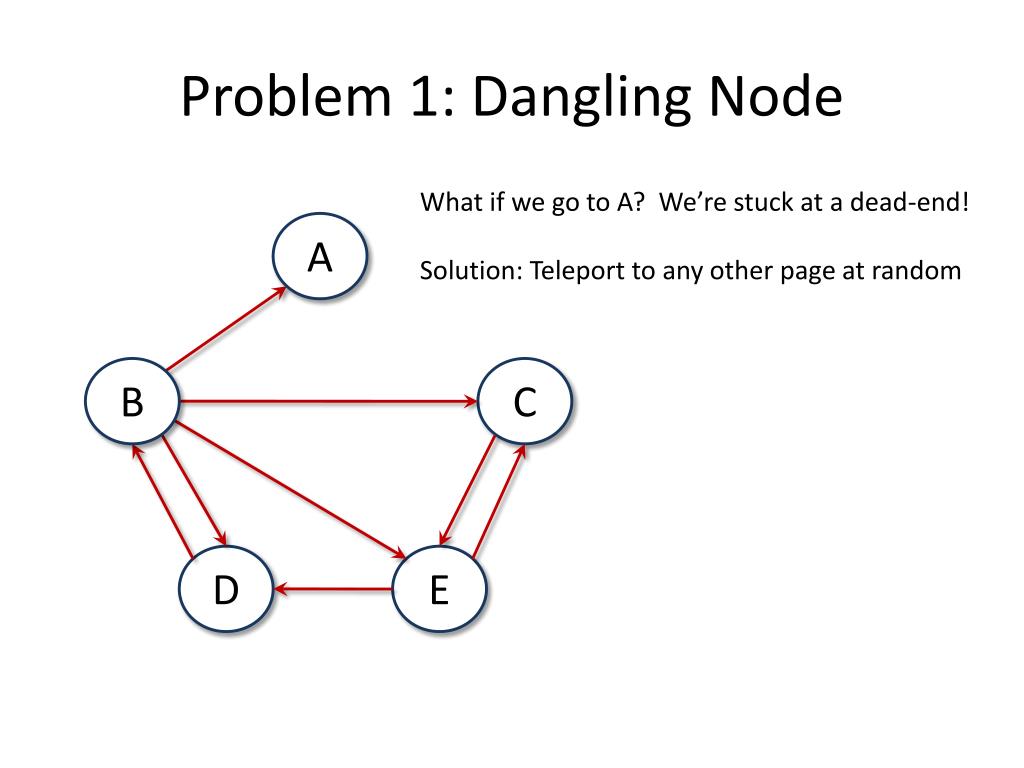 Problem 1: Dangling Node

What if we go to A? We're stuck at a dead-end!

Solution: Teleport to any other page at random

A

B

C

D

E